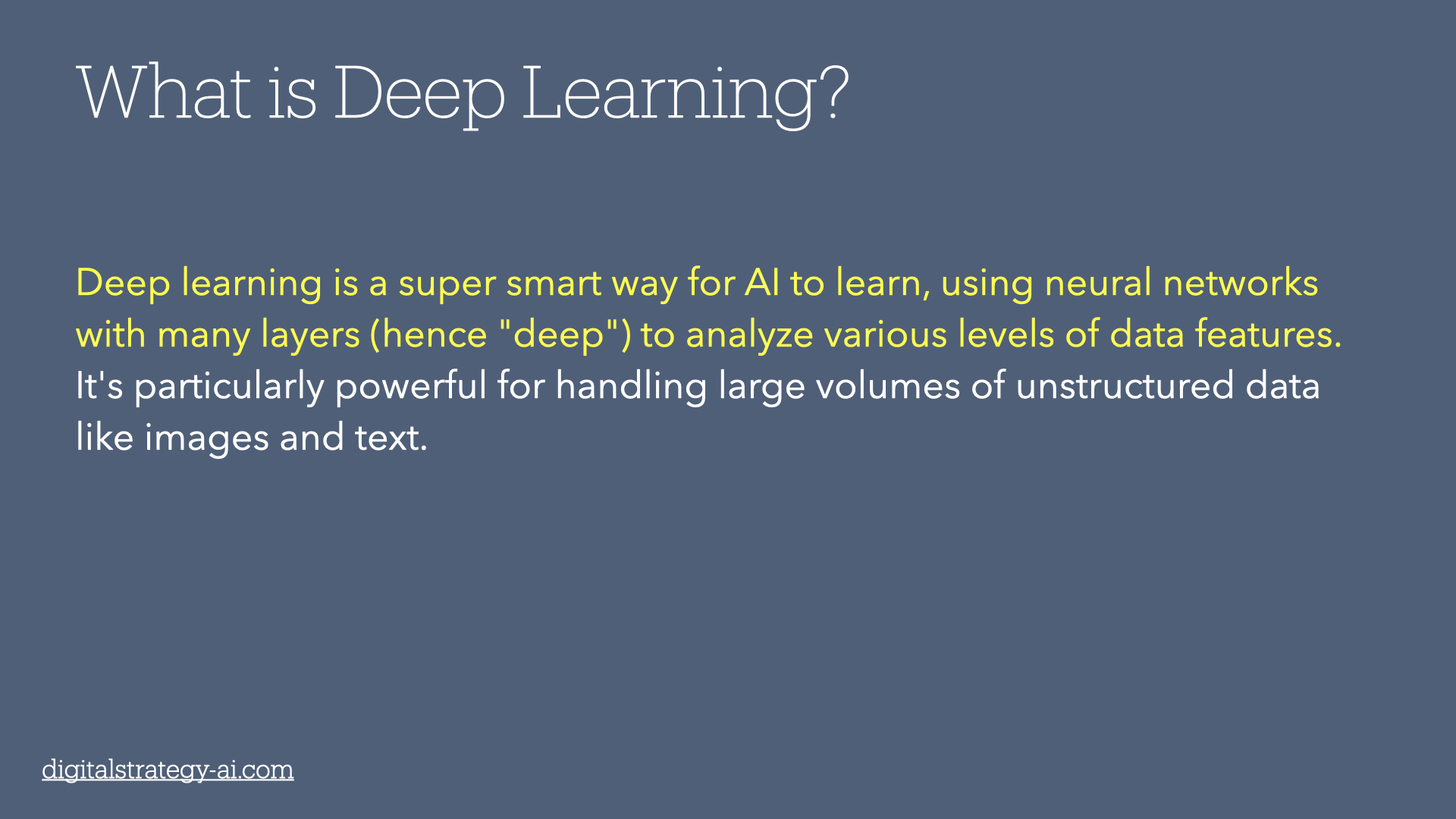 What is Deep Learning?

Deep learning is a super smart way for AI to learn, using neural networks with many layers (hence "deep") to analyze various levels of data features. It's particularly powerful for handling large volumes of unstructured data like images and text.

digitalstrategy-ai.com